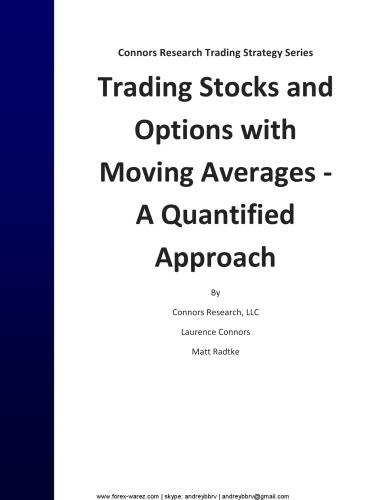 Connors Research Trading Strategy Series

Trading Stocks and Options with Moving Averages - A Quantified Approach

By

Connors Research, LLC

Laurence Connors

Matt Radtke

www.forex-warez.com | skype: andreybbrv | andreybbrv@gmail.com